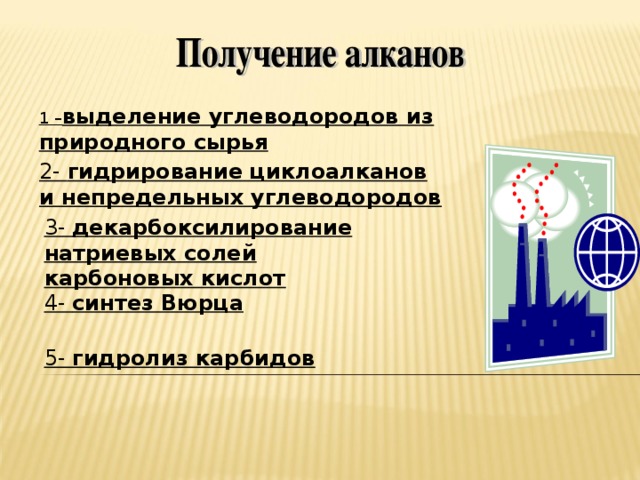 Получение алканов

1 -выделение углеводородов из природного сырья

2- гидрирование циклоалканов и непредельных углеводородов

3- декарбоксилирование натриевых солей карбоновых кислот

4- синтез Вюрца

5- гидролиз карбидов